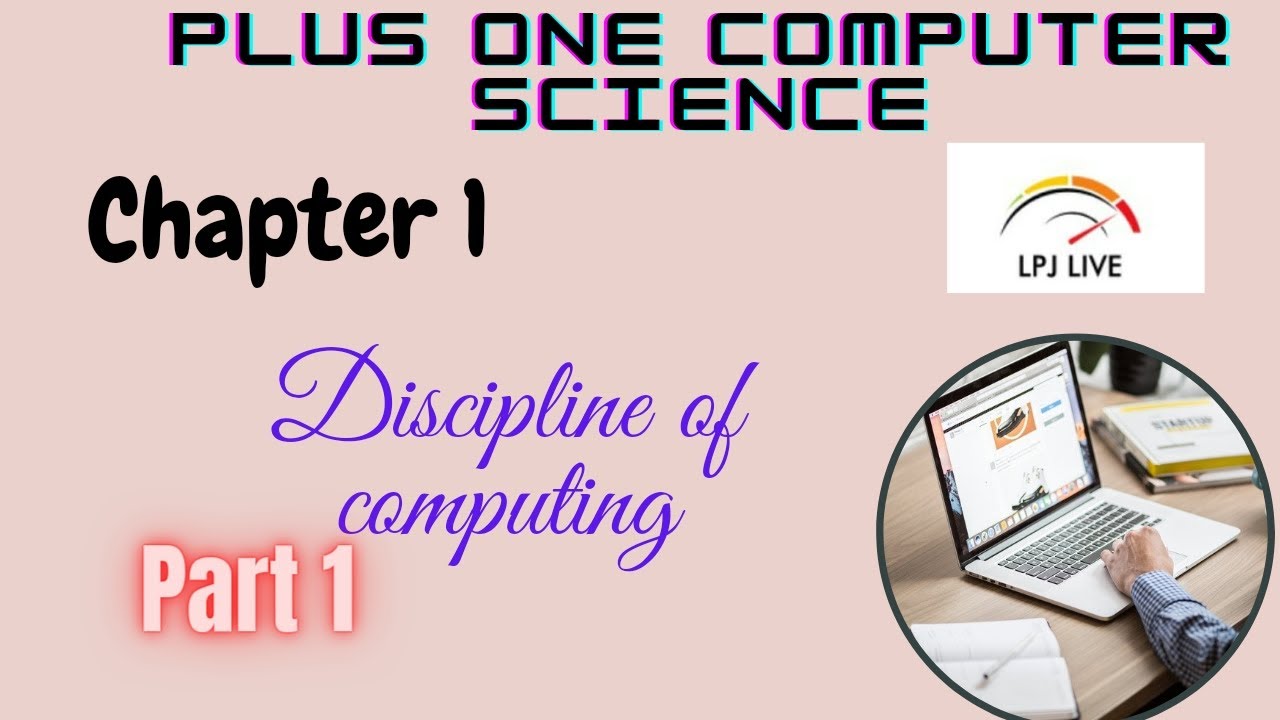 PLUS ONE COMPUTER SCIENCE

Chapter 1

LPJ LIVE

Discipline of computing

Part 1

STARTUP